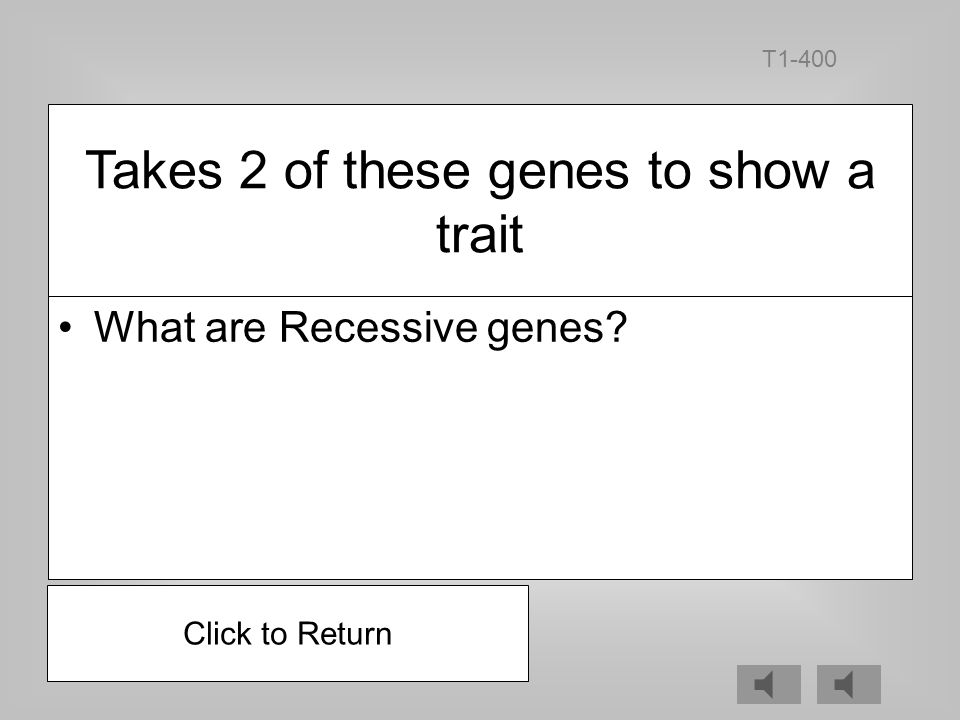 T1-400

Takes 2 of these genes to show a trait

• What are Recessive genes?

Click to Return